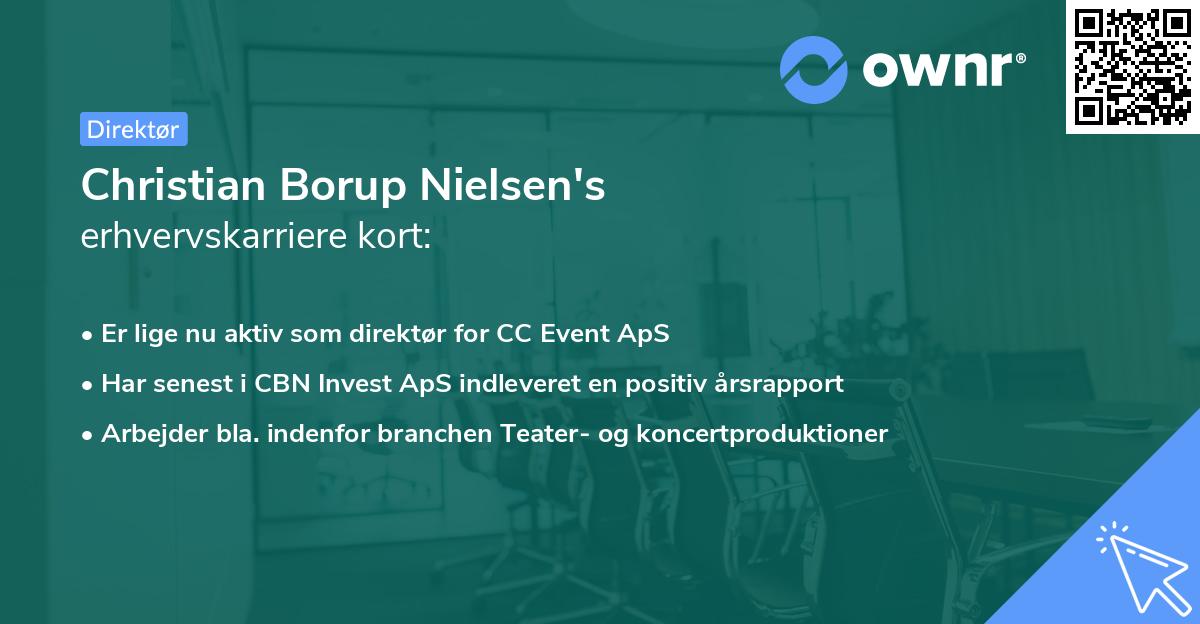 ownr®

Direktør

Christian Borup Nielsen's
erhvervskarriere kort:

• Er lige nu aktiv som direktør for CC Event ApS
• Har senest i CBN Invest ApS indleveret en positiv årsrapport
• Arbejder bla. indenfor branchen Teater- og koncertproduktioner